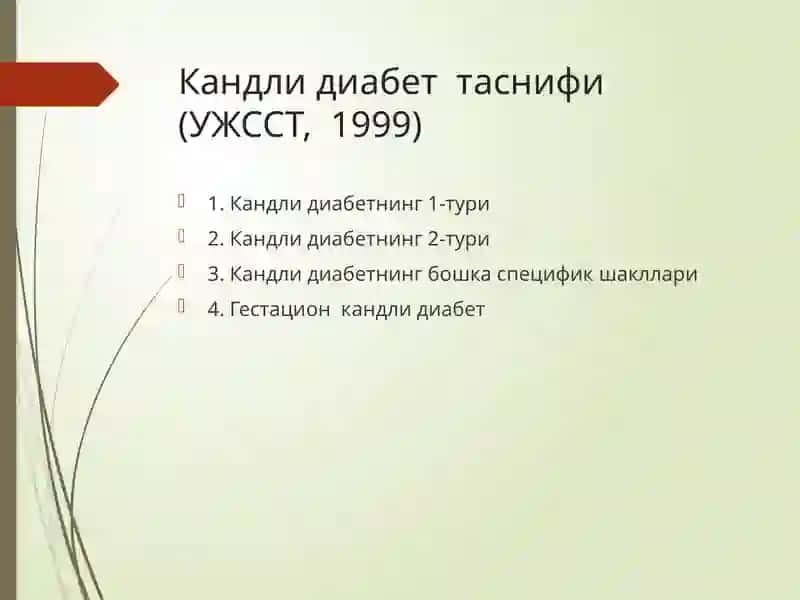 Кандли диабет таснифи (УЖССТ, 1999)

1. Кандли диабетнинг 1-тури

2. Кандли диабетнинг 2-тури

3. Кандли диабетнинг бошка специфик шакллари

4. Гестацион кандли диабет